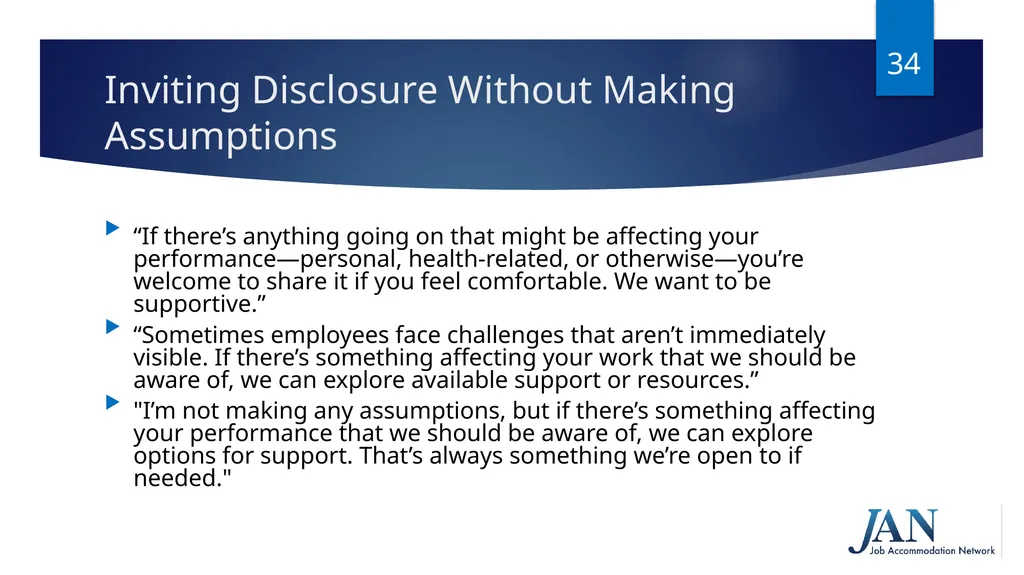 34

Inviting Disclosure Without Making Assumptions

“If there’s anything going on that might be affecting your performance—personal, health-related, or otherwise—you’re welcome to share it if you feel comfortable. We want to be supportive.”

“Sometimes employees face challenges that aren’t immediately visible. If there’s something affecting your work that we should be aware of, we can explore available support or resources.”

"I’m not making any assumptions, but if there’s something affecting your performance that we should be aware of, we can explore options for support. That’s always something we’re open to if needed."

JAN
Job Accommodation Network